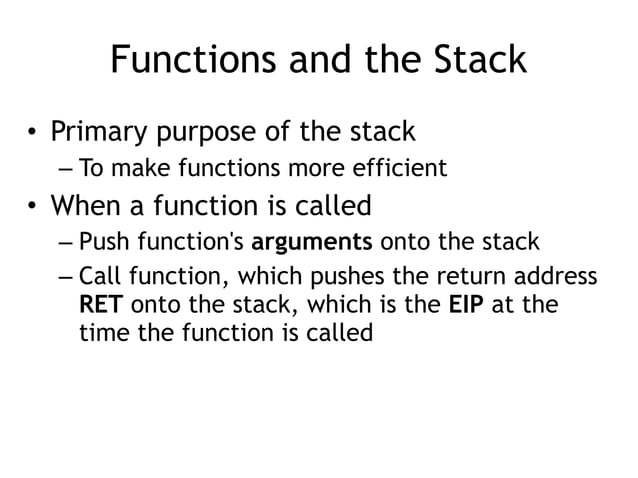 Functions and the Stack

• Primary purpose of the stack
– To make functions more efficient

• When a function is called
– Push function's arguments onto the stack
– Call function, which pushes the return address RET onto the stack, which is the EIP at the time the function is called